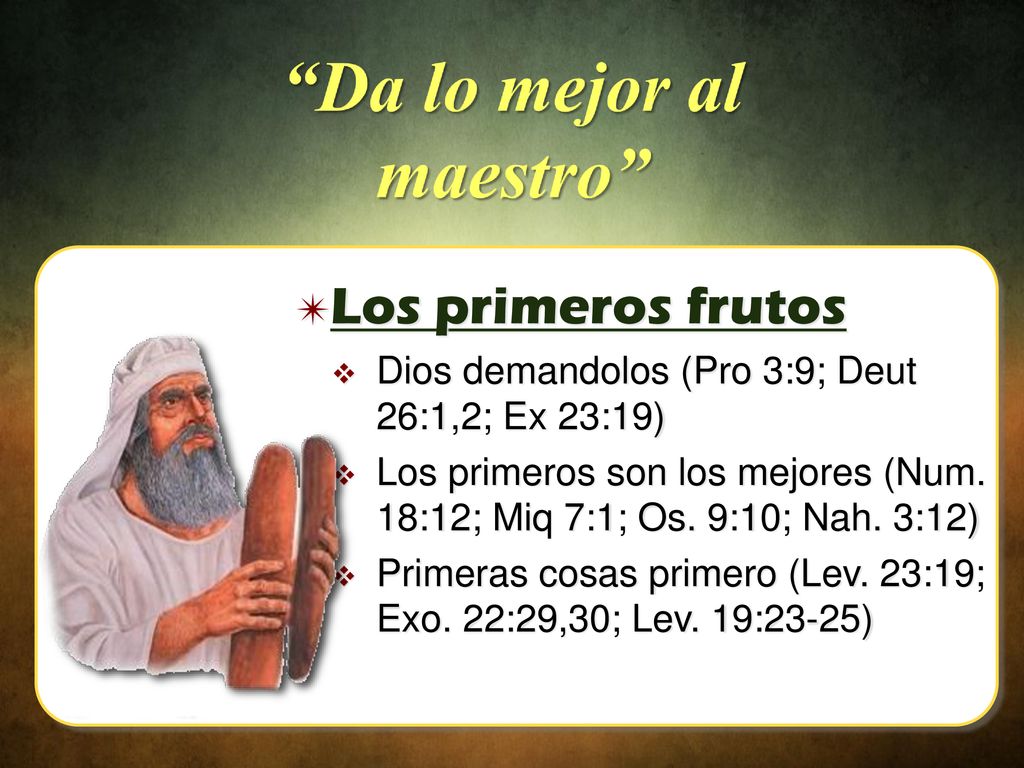 “Da lo mejor al maestro”

Los primeros frutos

Dios demandolos (Pro 3:9; Deut 26:1,2; Ex 23:19)

Los primeros son los mejores (Num. 18:12; Miq 7:1; Os. 9:10; Nah. 3:12)

Primeras cosas primero (Lev. 23:19; Exo. 22:29,30; Lev. 19:23-25)